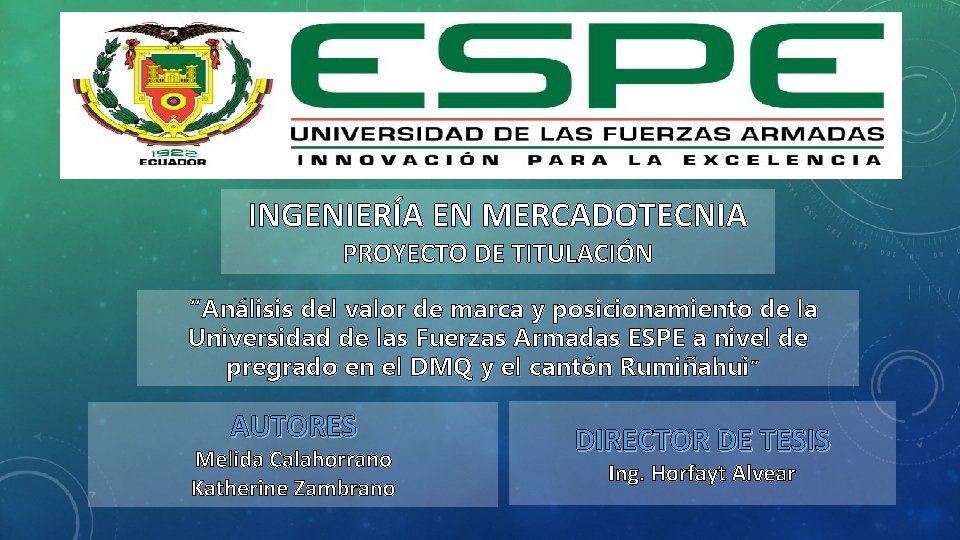 1922
ECUADOR

ESPE
UNIVERSIDAD DE LAS FUERZAS ARMADAS
INNOVACIÓN PARA LA EXCELENCIA

INGENIERÍA EN MERCADOTECNIA
PROYECTO DE TITULACIÓN

"Análisis del valor de marca y posicionamiento de la Universidad de las Fuerzas Armadas ESPE a nivel de pregrado en el DMQ y el cantón Rumiñahui"

AUTORES
Melida Calahorrano
Katherine Zambrano

DIRECTOR DE TESIS
Ing. Horfayt Alvear